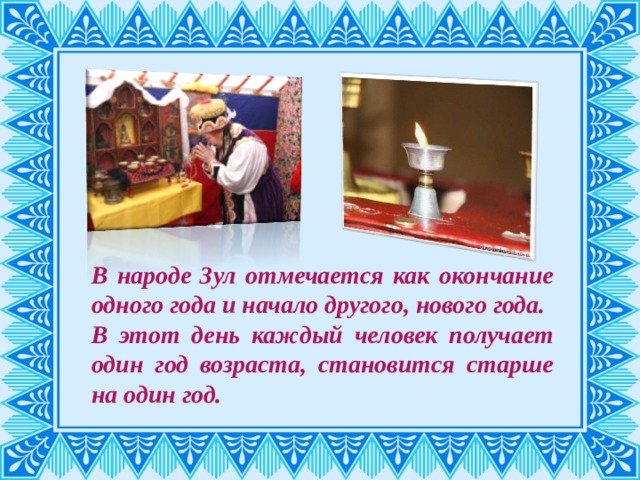 В народе Зул отмечается как окончание одного года и начало другого, нового года. В этот день каждый человек получает один год возраста, становится старше на один год.